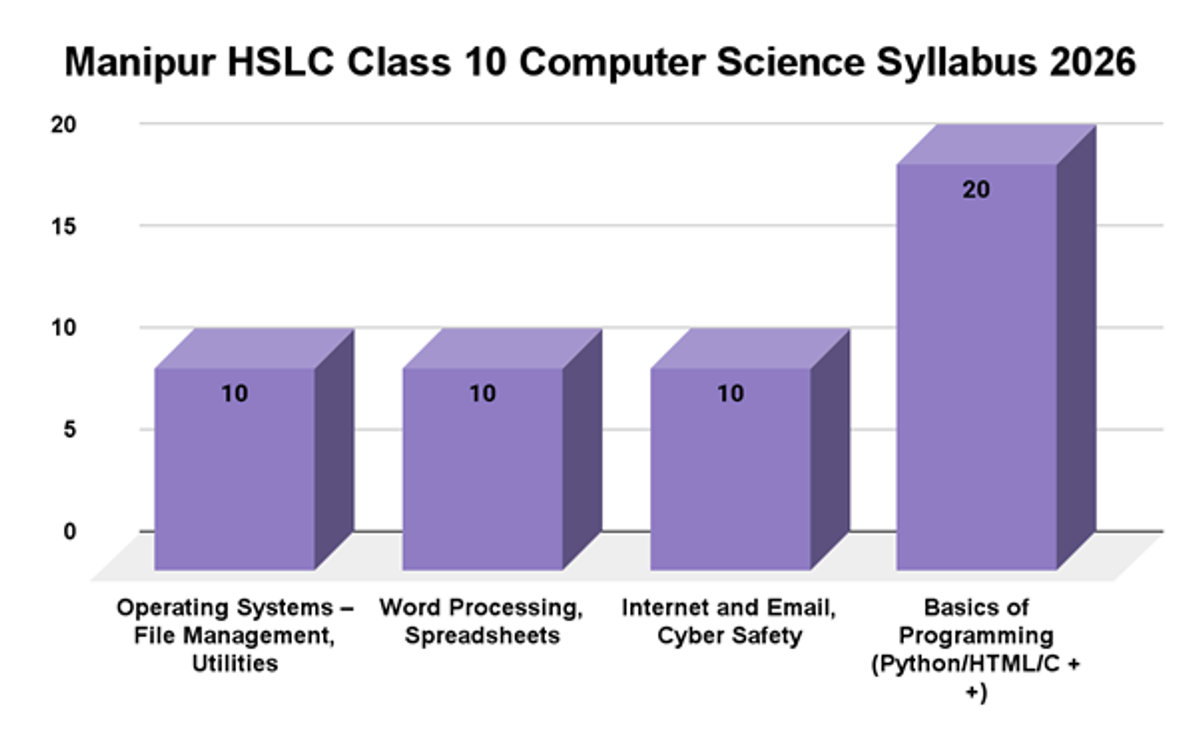 Manipur HSLC Class 10 Computer Science Syllabus 2026

20
15
10
5
0

10
10
10
20

Operating Systems – File Management, Utilities

Word Processing, Spreadsheets

Internet and Email, Cyber Safety

Basics of Programming (Python/HTML/C + +)